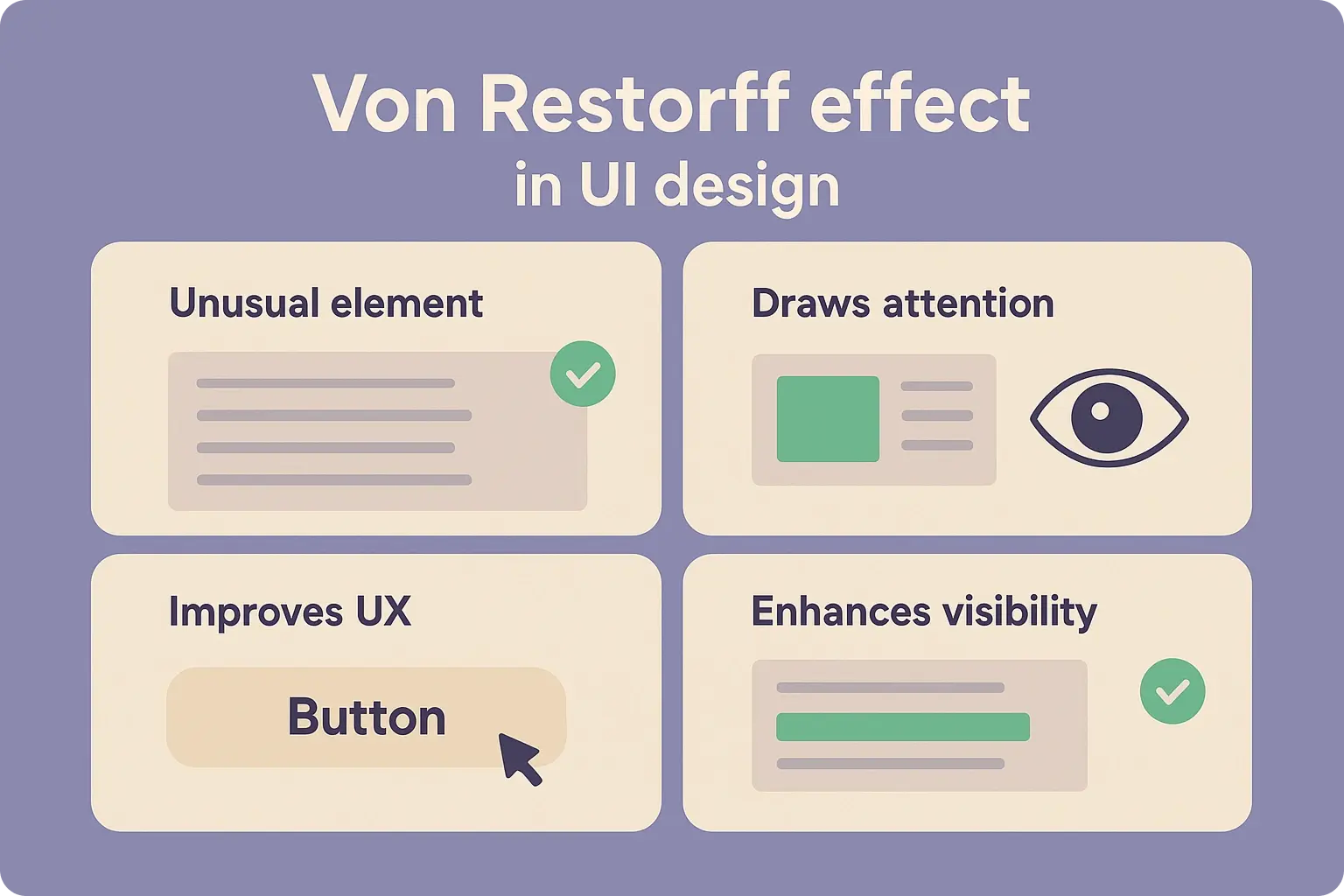 Von Restorff effect
in UI design

Unusual element

Draws attention

Improves UX

Button

Enhances visibility